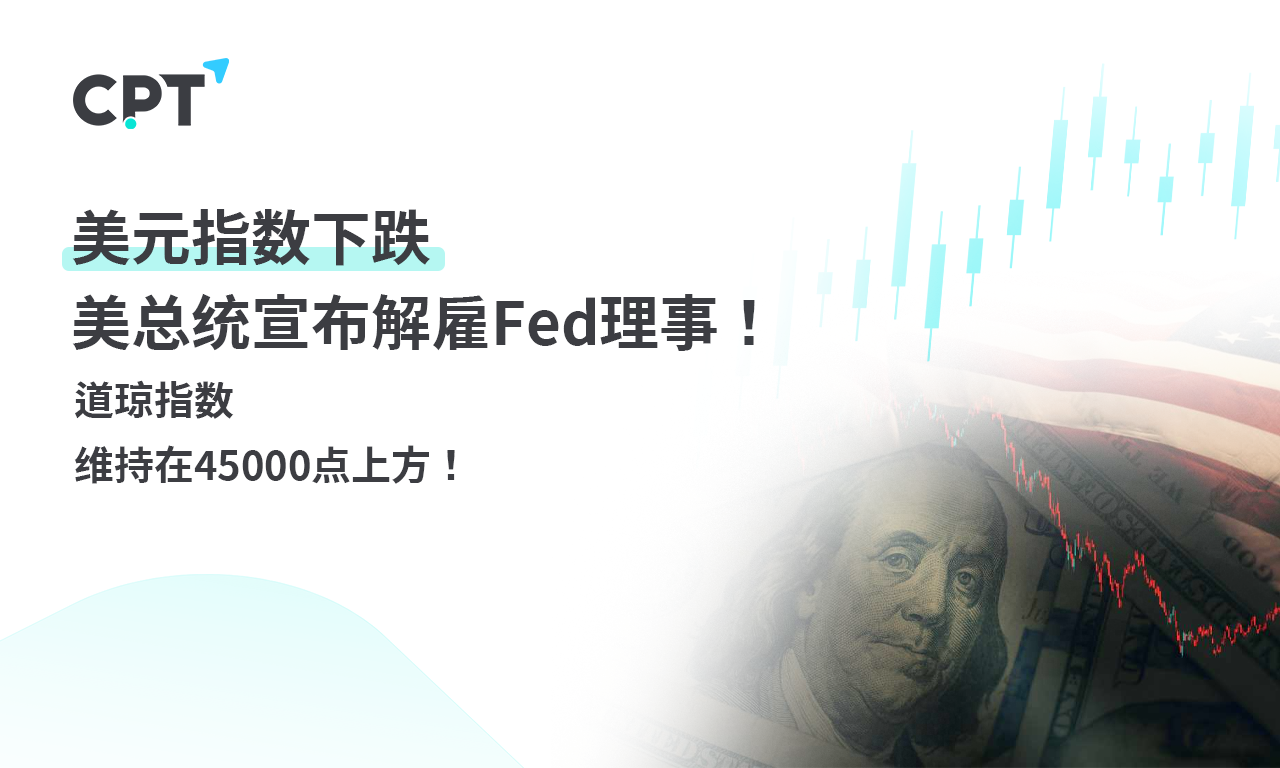 CPT

美元指数下跌

美总统宣布解雇Fed理事！

道琼指数

维持在45000点上方！